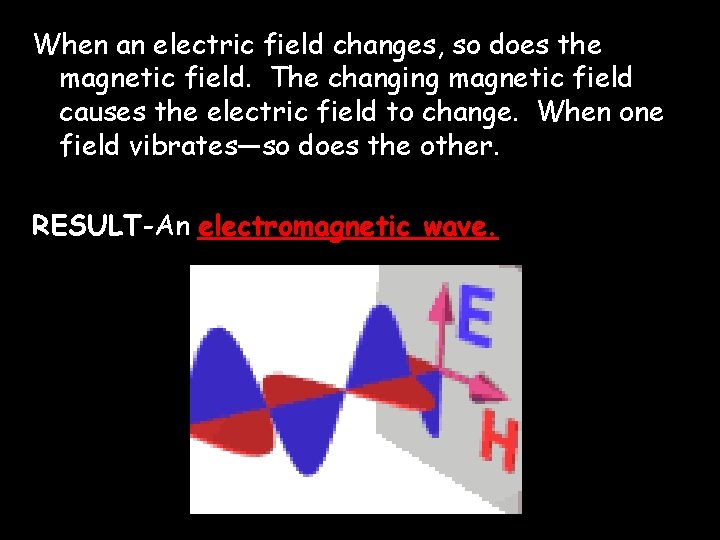 When an electric field changes, so does the magnetic field. The changing magnetic field causes the electric field to change. When one field vibrates—so does the other.

RESULT-An electromagnetic wave.

E

H